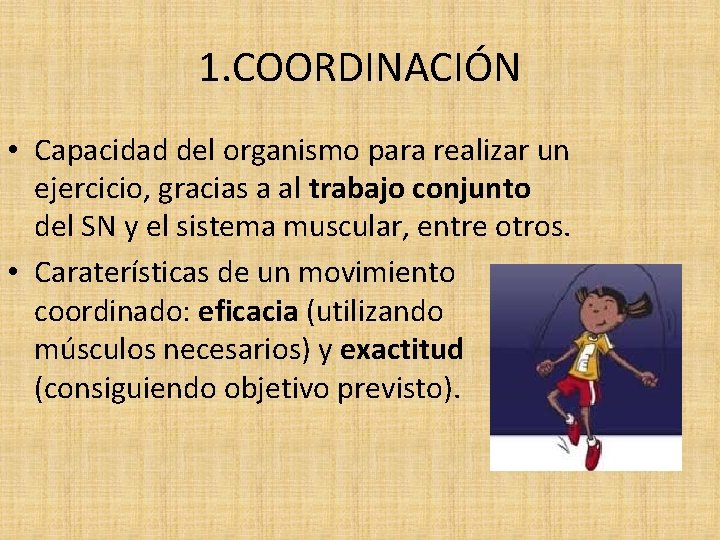 1.COORDINACIÓN

• Capacidad del organismo para realizar un ejercicio, gracias a al trabajo conjunto del SN y el sistema muscular, entre otros.

• Caraterísticas de un movimiento coordinado: eficacia (utilizando músculos necesarios) y exactitud (consiguiendo objetivo previsto).